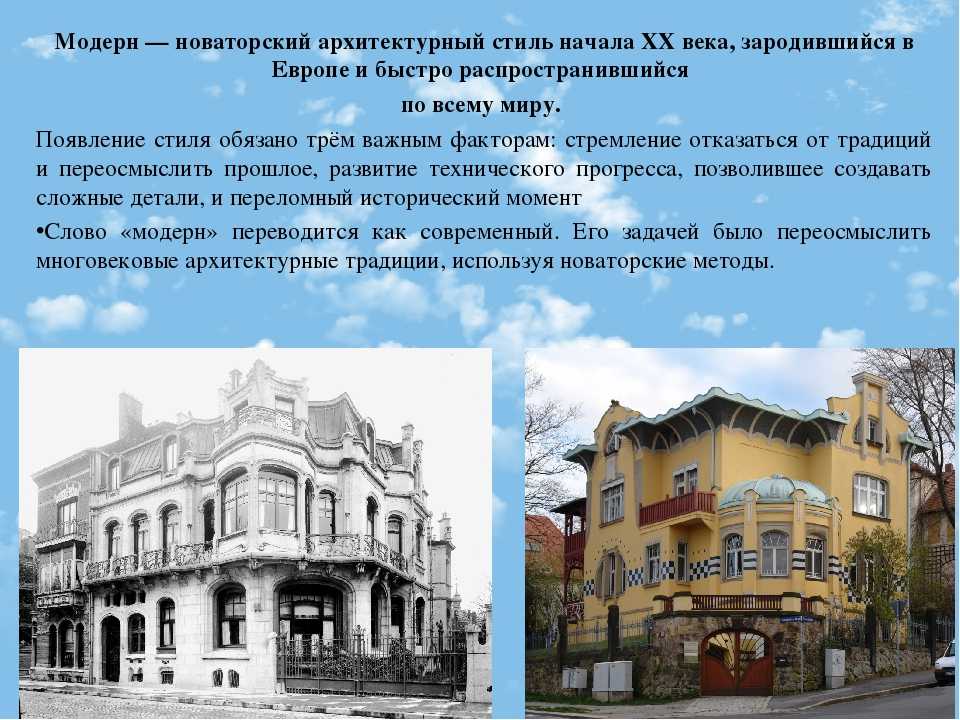 Модерн — новаторский архитектурный стиль начала XX века, зародившийся в Европе и быстро распространившийся
по всему миру.

Появление стиля обязано трём важным факторам: стремление отказаться от традиций и переосмыслить прошлое, развитие технического прогресса, позволившее создавать сложные детали, и переломный исторический момент

•Слово «модерн» переводится как современный. Его задачей было переосмыслить многовековые архитектурные традиции, используя новаторские методы.